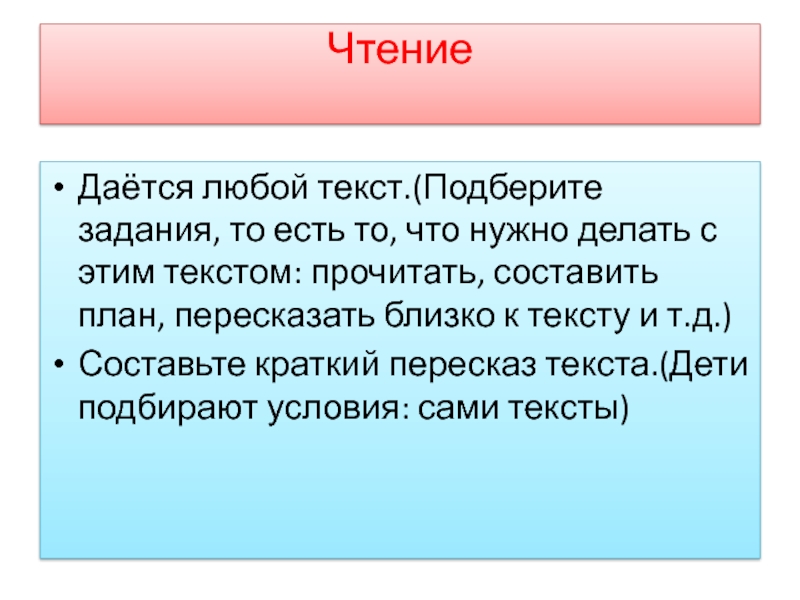 Чтение

• Даётся любой текст.(Подберите задания, то есть то, что нужно делать с этим текстом: прочитать, составить план, пересказать близко к тексту и т.д.)
• Составьте краткий пересказ текста.(Дети подбирают условия: сами тексты)